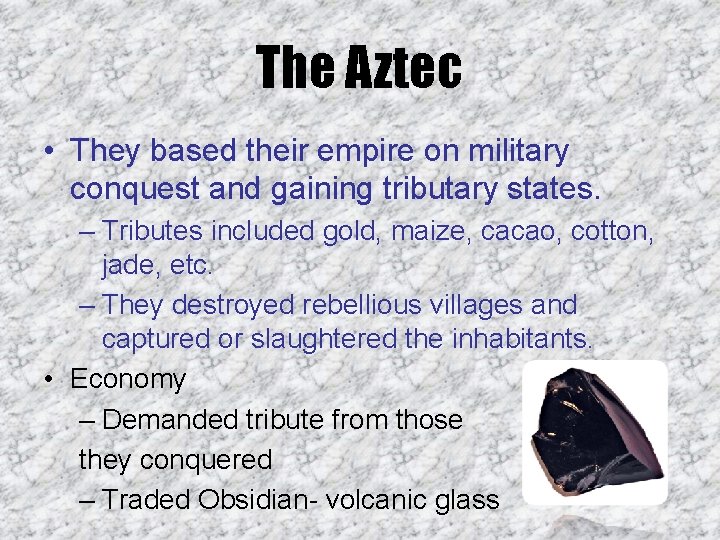 The Aztec

• They based their empire on military conquest and gaining tributary states.

– Tributes included gold, maize, cacao, cotton, jade, etc.

– They destroyed rebellious villages and captured or slaughtered the inhabitants.

• Economy

– Demanded tribute from those they conquered

– Traded Obsidian- volcanic glass